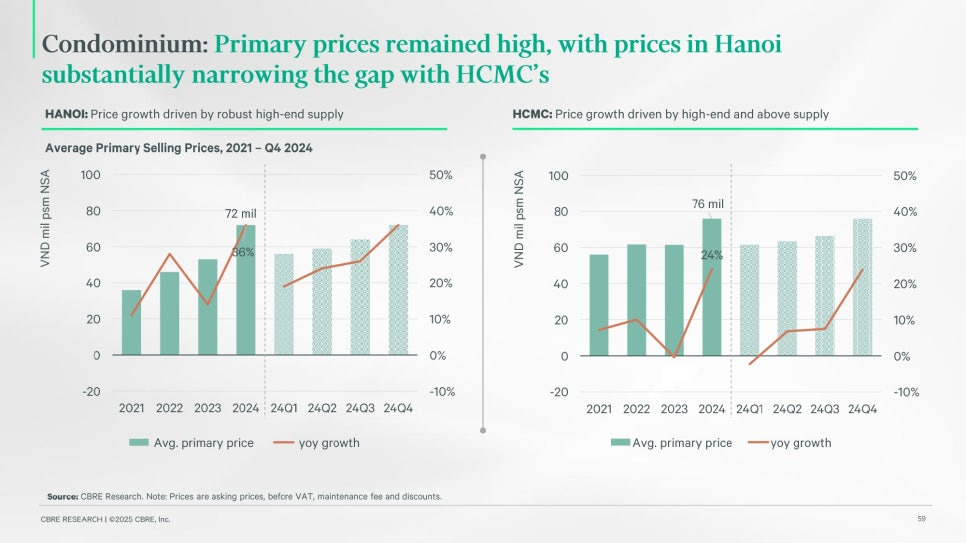 Condominium: Primary prices remained high, with prices in Hanoi substantially narrowing the gap with HCMC's

HANOI: Price growth driven by robust high-end supply

Average Primary Selling Prices, 2021 – Q4 2024

VND mil psm NSA

100
80
60
40
20
0
-20

50%
40%
30%
20%
10%
0%
-10%

72 mil
36%

2021 2022 2023 2024 24Q1 24Q2 24Q3 24Q4

Avg. primary price
yoy growth

HCMC: Price growth driven by high-end and above supply

VND mil psm NSA

100
80
60
40
20
0
-20

50%
40%
30%
20%
10%
0%
-10%

76 mil
24%

2021 2022 2023 2024 24Q1 24Q2 24Q3 24Q4

Avg. primary price
yoy growth

Source: CBRE Research. Note: Prices are asking prices, before VAT, maintenance fee and discounts.

CBRE RESEARCH | ©2025 CBRE, Inc.

59